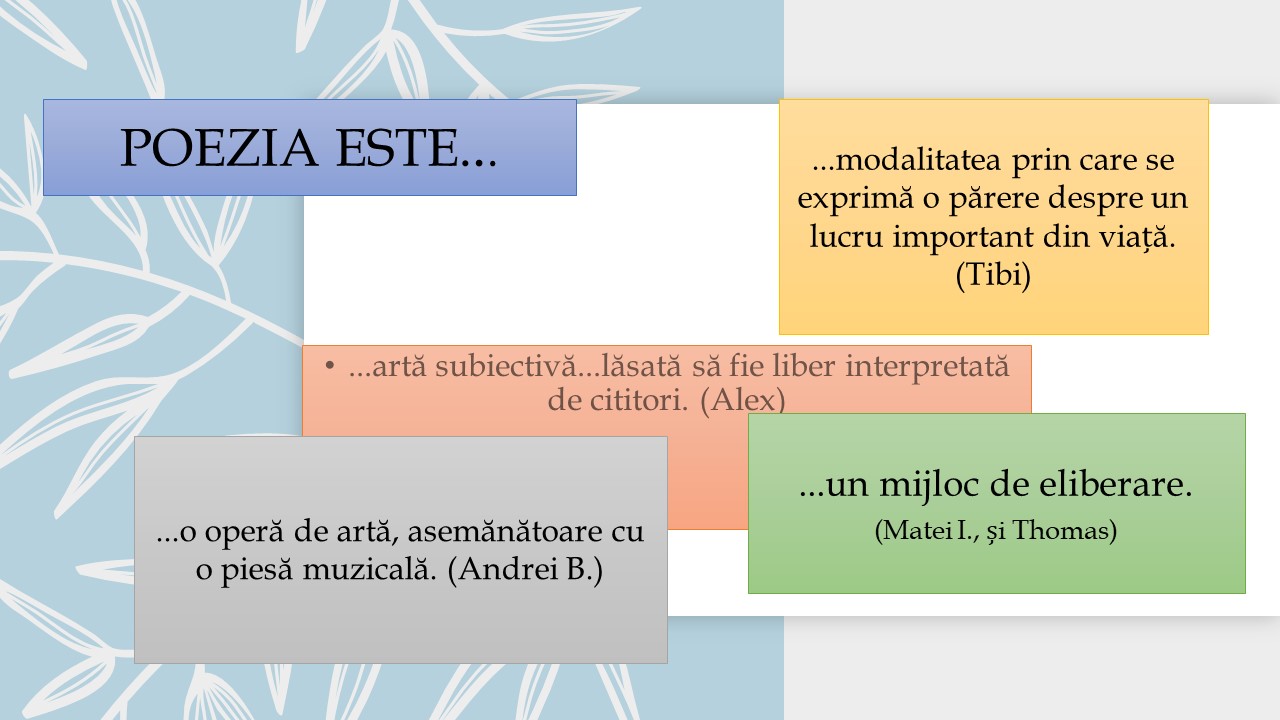 POEZIA ESTE...

...modalitatea prin care se exprimă o părere despre un lucru important din viață. (Tibi)

• ...artă subiectivă...lăsată să fie liber interpretată de cititori. (Alex)

...o operă de artă, asemănătoare cu o piesă muzicală. (Andrei B.)

...un mijloc de eliberare.
(Matei I., și Thomas)